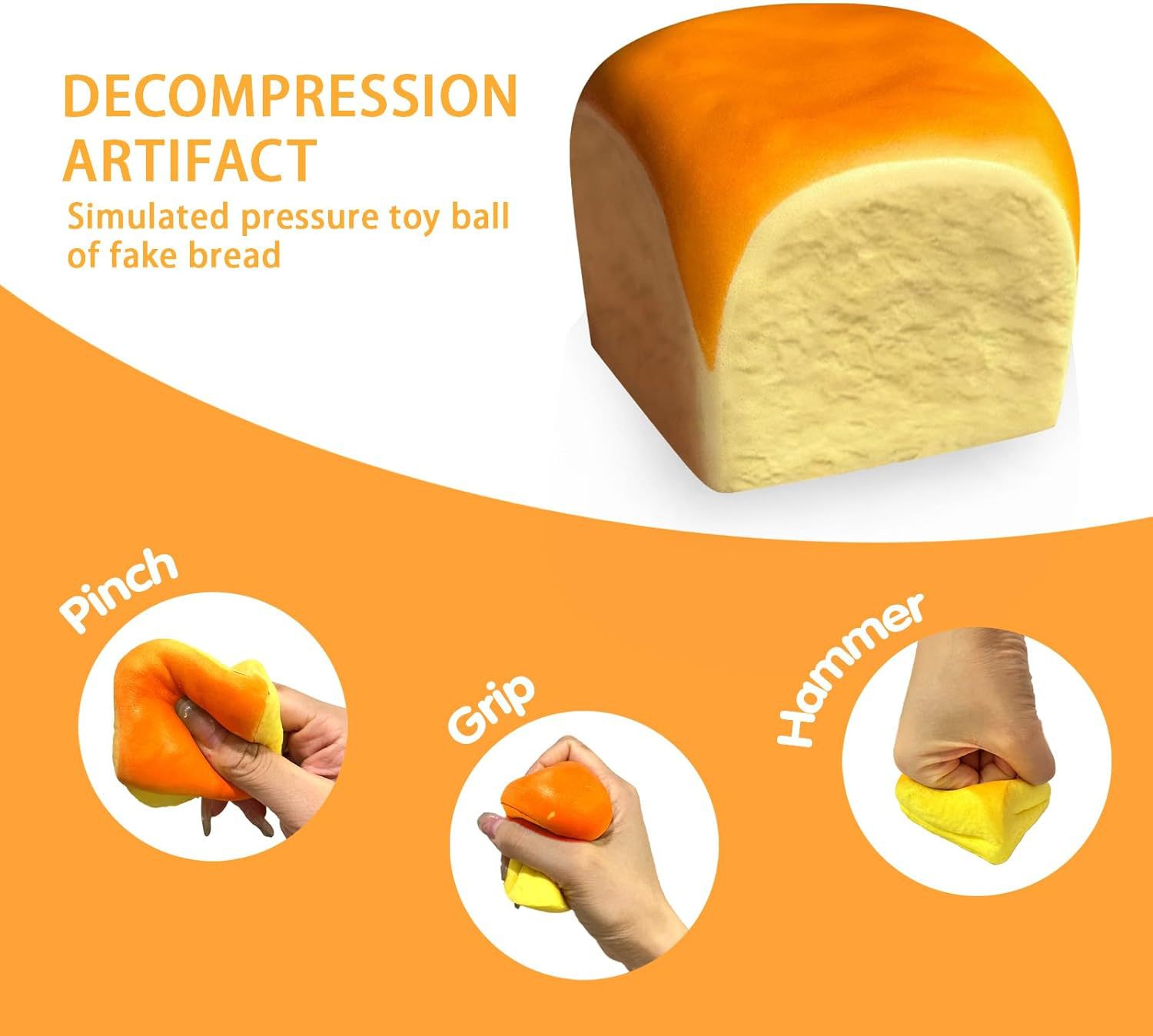 DECOMPRESSION ARTIFACT

Simulated pressure toy ball of fake bread

Pinch

Grip

Hammer